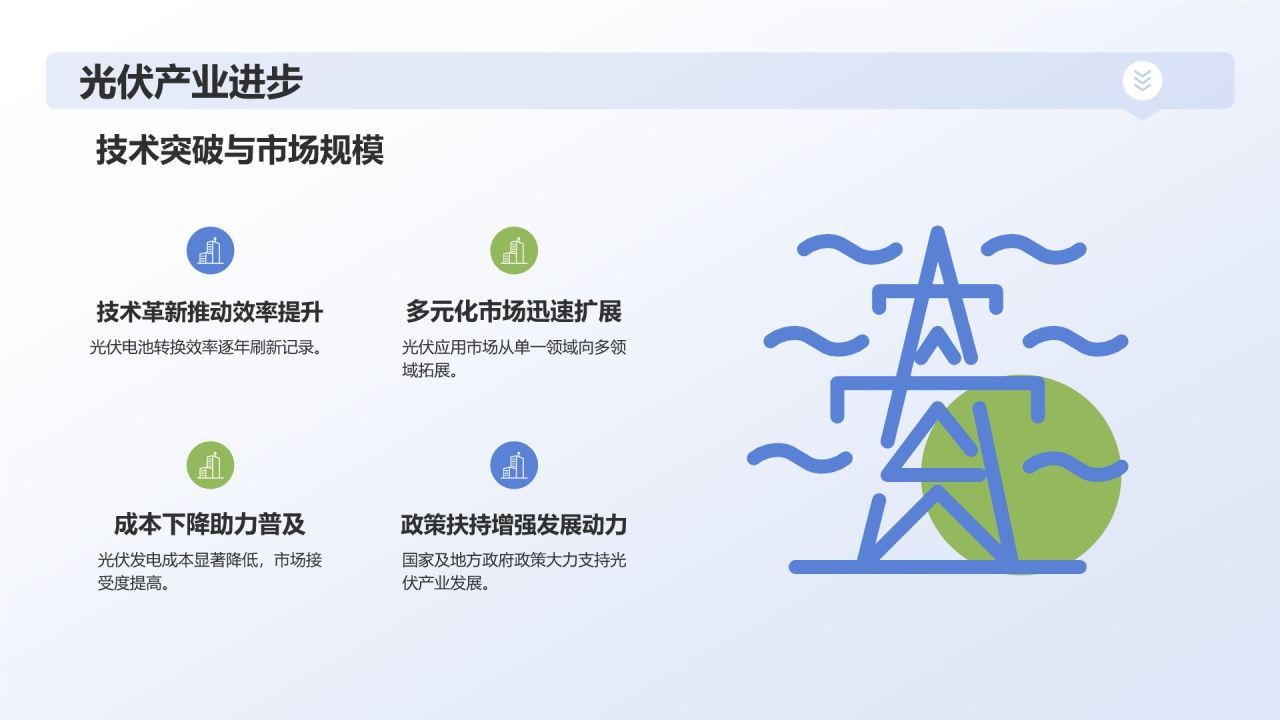 光伏产业进步

技术突破与市场规模

技术革新推动效率提升

光伏电池转换效率逐年刷新记录。

多元化市场迅速扩展

光伏应用市场从单一领域向多领域拓展。

成本下降助力普及

光伏发电成本显著降低，市场接受度提高。

政策扶持增强发展动力

国家及地方政府政策大力支持光伏产业发展。